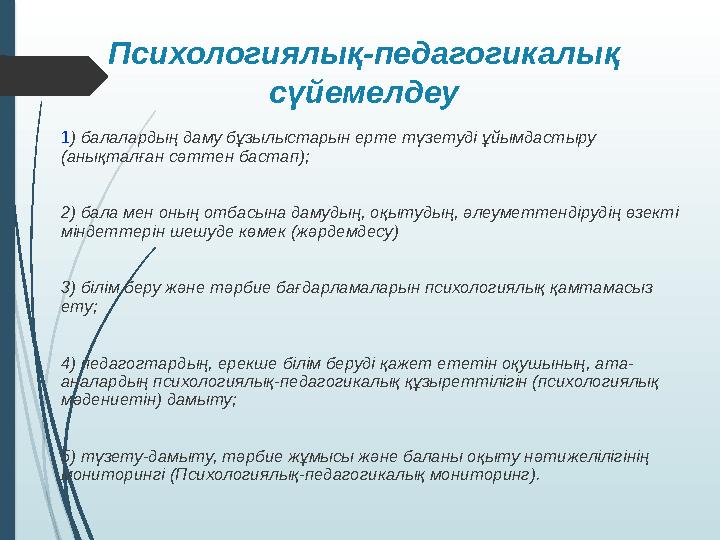 Психологиялық-педагогикалық сүйемелдеу

1) балалардың даму бұзылыстарын ерте түзетуді ұйымдастыру (анықталған сәттен бастап);

2) бала мен оның отбасына дамудың, оқытудың, әлеуметтендірудің өзекті міндеттерін шешуде көмек (жәрдемдесу)

3) білім беру және тәрбие бағдарламаларын психологиялық қамтамасыз ету;

4) педагогтардың, ерекше білім беруді қажет ететін оқушының, ата-аналардың психологиялық-педагогикалық құзыреттілігін (психологиялық мәдениетін) дамыту;

5) түзету-дамыту, тәрбие жұмысы және баланы оқыту нәтижелілігінің мониторингі (Психологиялық-педагогикалық мониторинг).